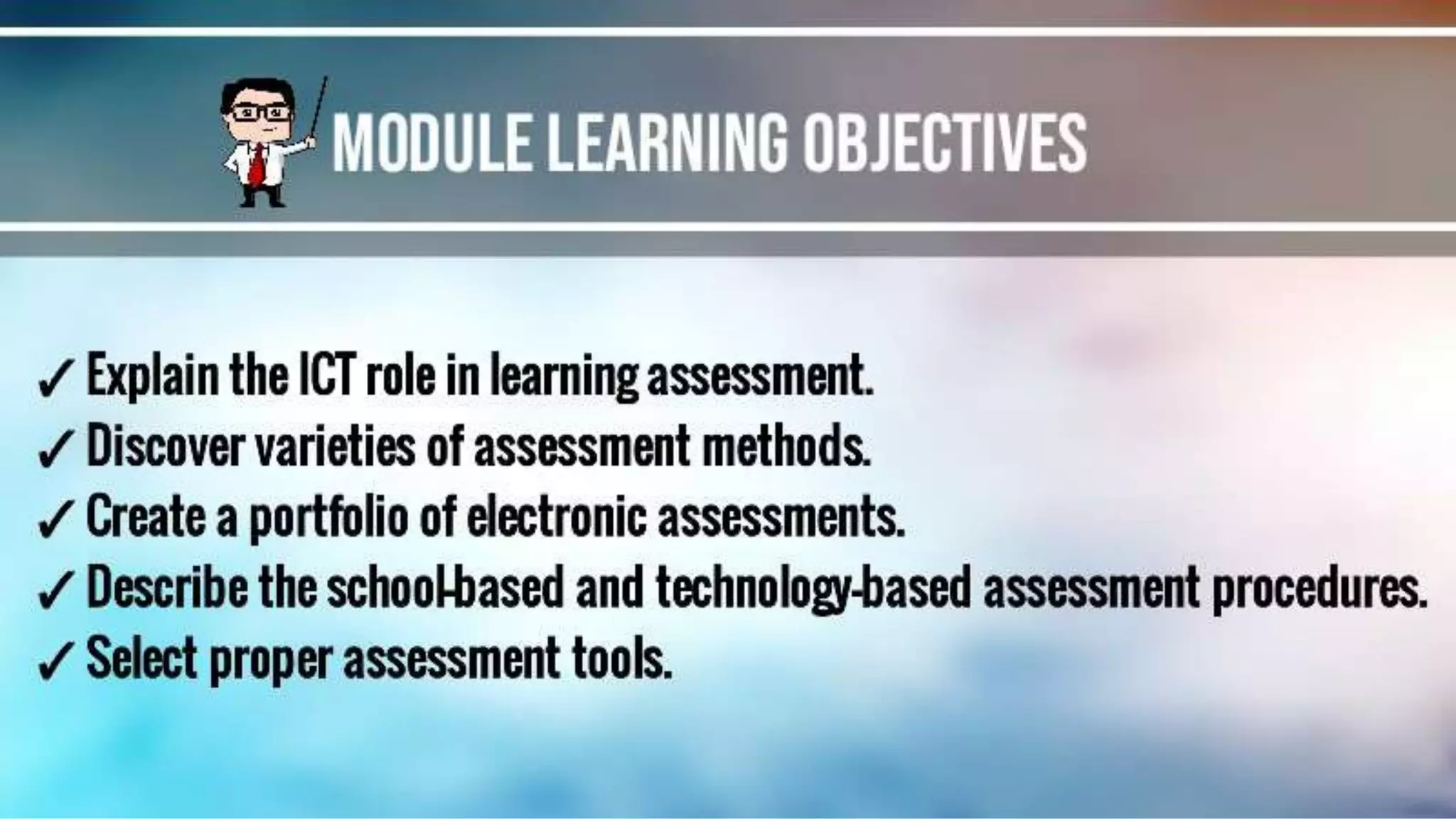 MODULE LEARNING OBJECTIVES

✓ Explain the ICT role in learning assessment.
✓ Discover varieties of assessment methods.
✓ Create a portfolio of electronic assessments.
✓ Describe the school-based and technology-based assessment procedures.
✓ Select proper assessment tools.